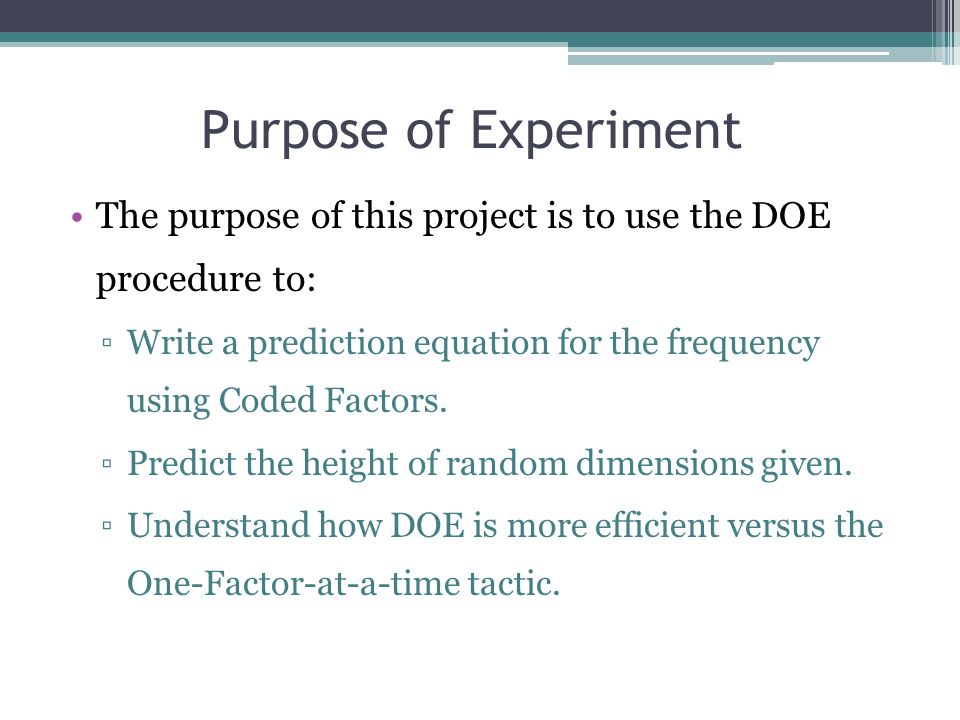 Purpose of Experiment

• The purpose of this project is to use the DOE procedure to:

▫ Write a prediction equation for the frequency using Coded Factors.

▫ Predict the height of random dimensions given.

▫ Understand how DOE is more efficient versus the One-Factor-at-a-time tactic.